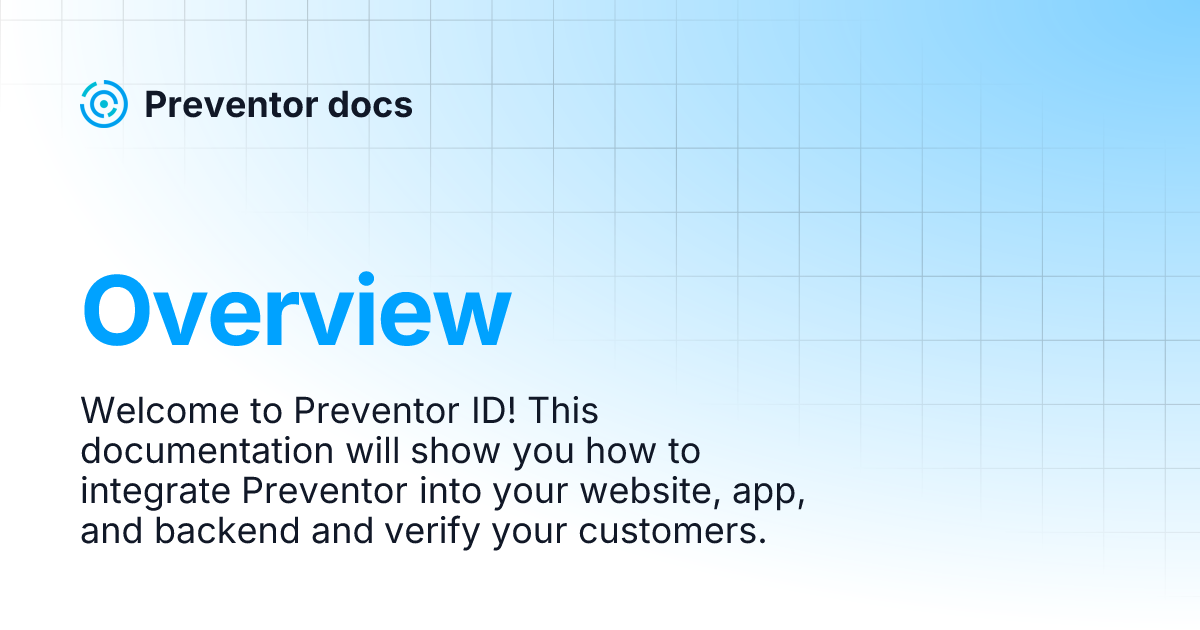 Preventor docs

Overview

Welcome to Preventor ID! This documentation will show you how to integrate Preventor into your website, app, and backend and verify your customers.